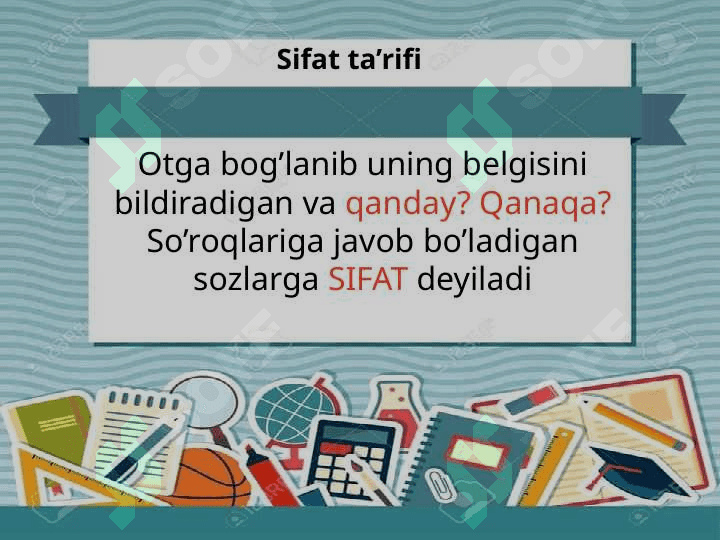 Sifat ta’rifi

Otga bog’lanib uning belgisini bildiradigan va qanday? Qanaqa? So’roqlariga javob bo’ladigan sozlarga SIFAT deyiladi